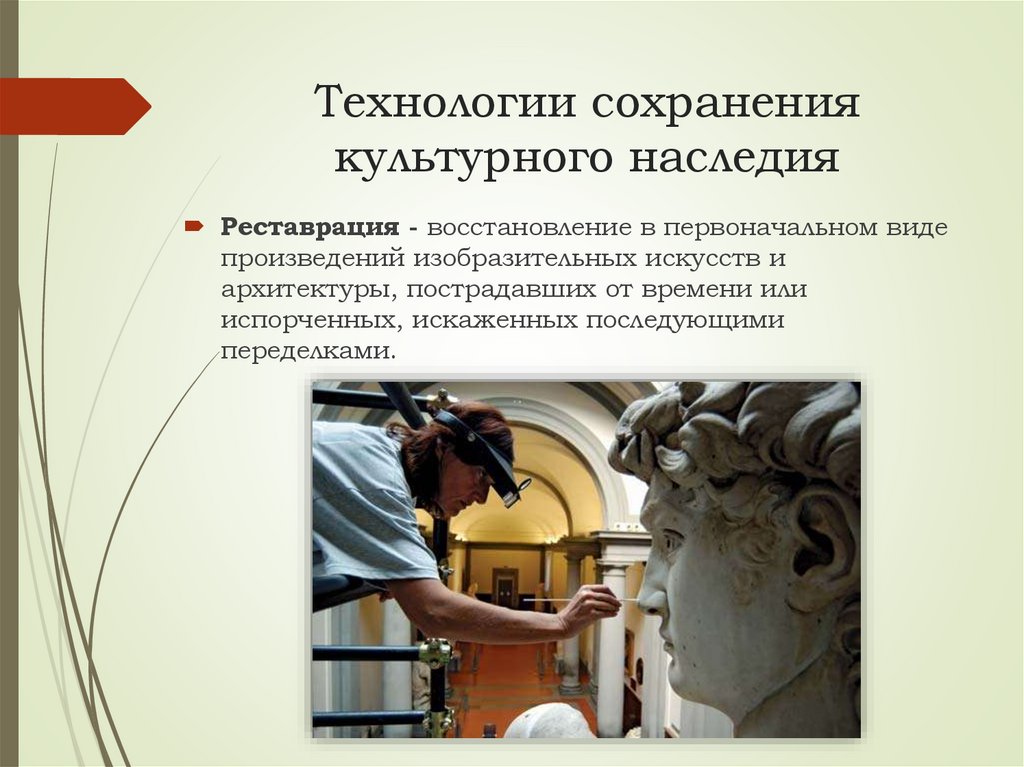 Технологии сохранения культурного наследия

Реставрация - восстановление в первоначальном виде произведений изобразительных искусств и архитектуры, пострадавших от времени или испорченных, искаженных последующими переделками.